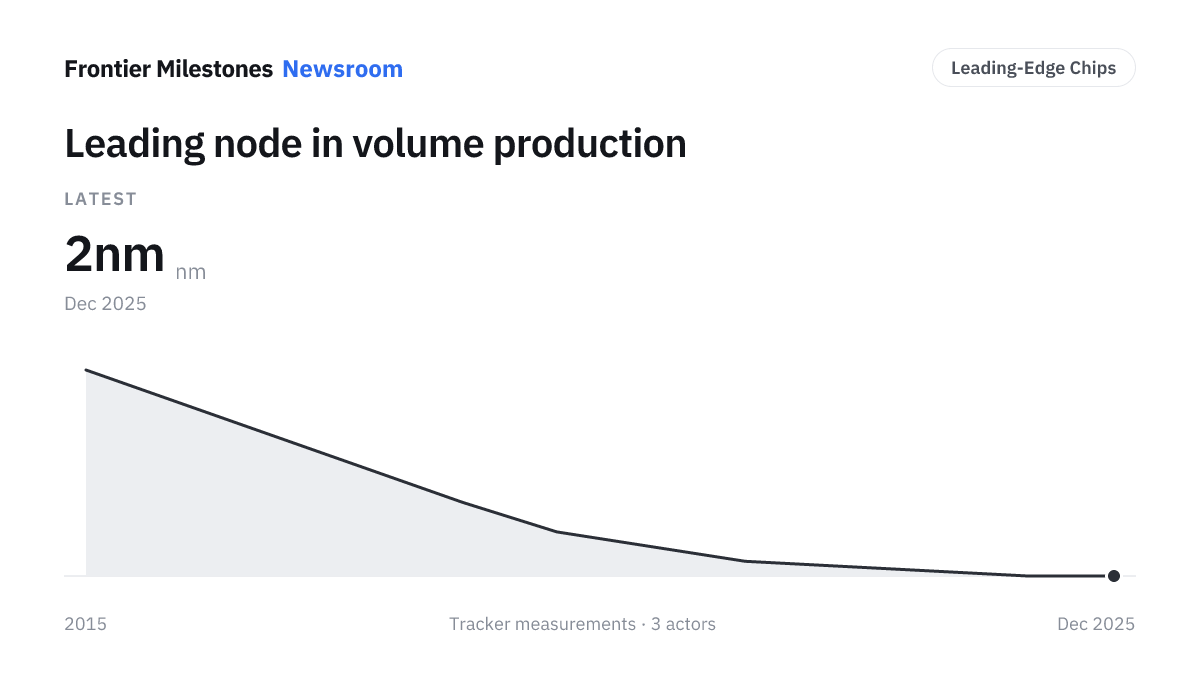 Frontier Milestones Newsroom

Leading-Edge Chips

Leading node in volume production

LATEST

2nm nm

Dec 2025

2015

Tracker measurements · 3 actors

Dec 2025